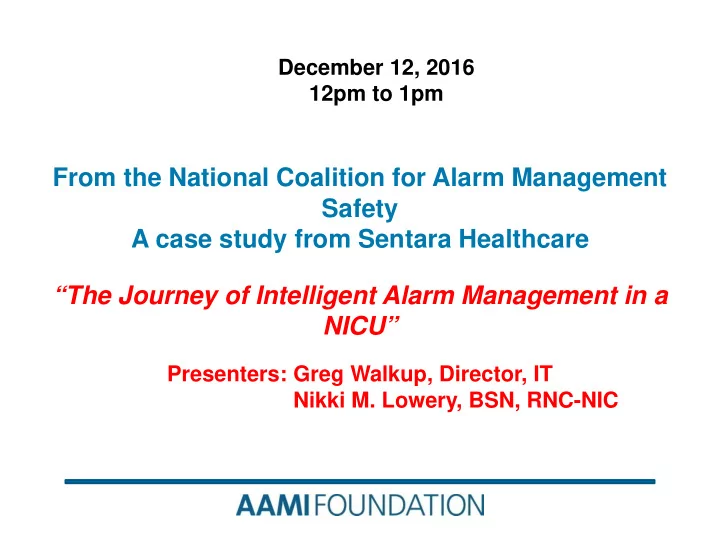 December 12, 2016
12pm to 1pm

From the National Coalition for Alarm Management Safety
A case study from Sentara Healthcare

“The Journey of Intelligent Alarm Management in a NICU”

Presenters: Greg Walkup, Director, IT
Nikki M. Lowery, BSN, RNC-NIC

AAMI FOUNDATION